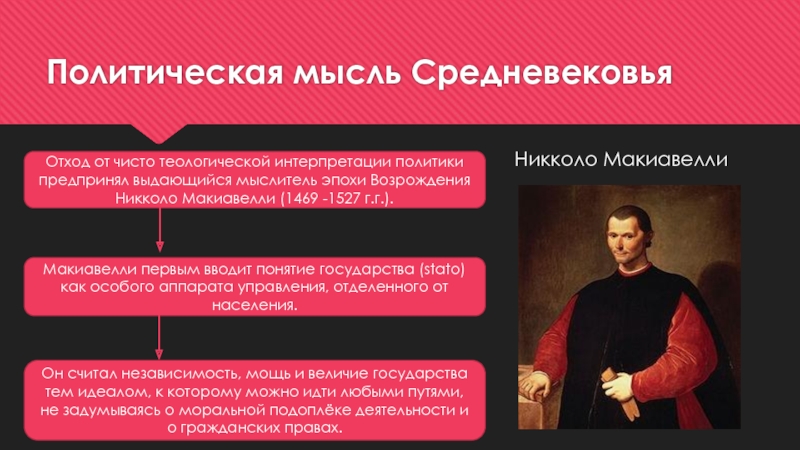 Политическая мысль Средневековья

Отход от чисто теологической интерпретации политики предпринял выдающийся мыслитель эпохи Возрождения Никколо Макиавелли (1469 -1527 г.г.).

Макиавелли первым вводит понятие государства (stato) как особого аппарата управления, отделенного от населения.

Он считал независимость, мощь и величие государства тем идеалом, к которому можно идти любыми путями, не задумываясь о моральной подоплёке деятельности и о гражданских правах.

Никколо Макиавелли